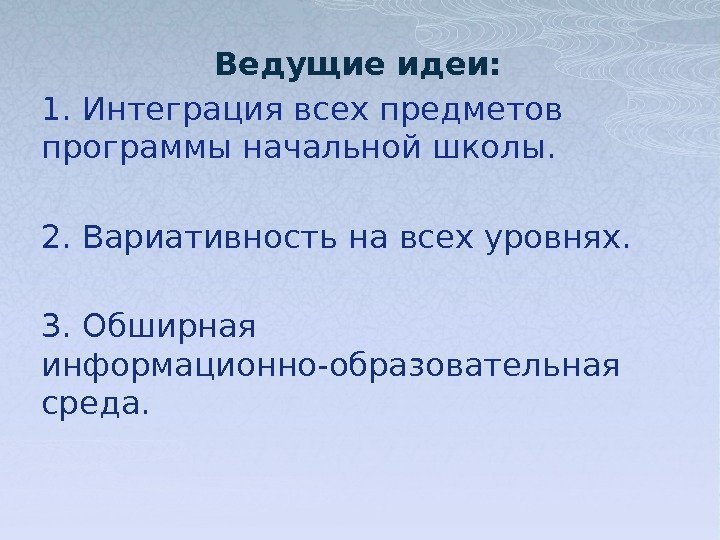 Ведущие идеи:

1. Интеграция всех предметов программы начальной школы.

2. Вариативность на всех уровнях.

3. Обширная информационно-образовательная среда.